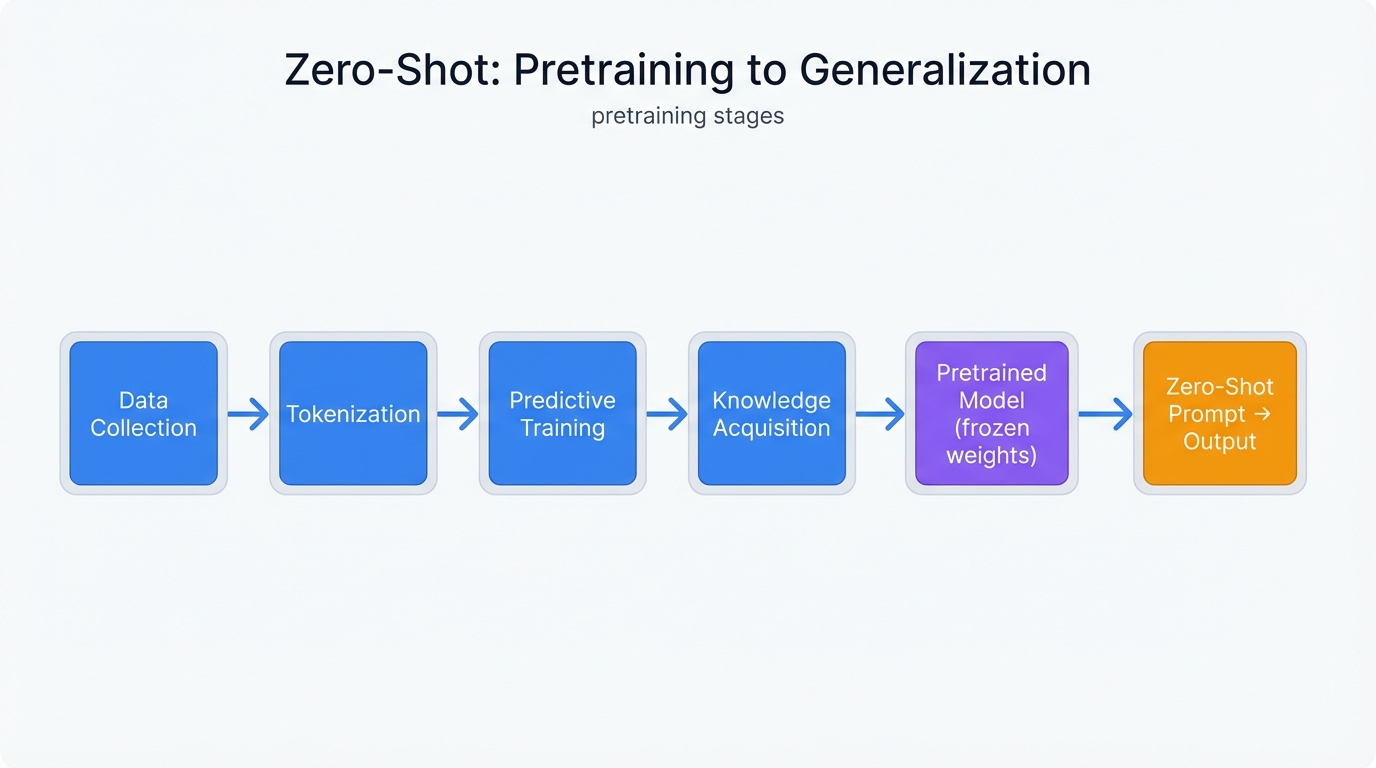 Zero-Shot: Pretraining to Generalization

pretraining stages

Data Collection

Tokenization

Predictive Training

Knowledge Acquisition

Pretrained Model (frozen weights)

Zero-Shot Prompt → Output